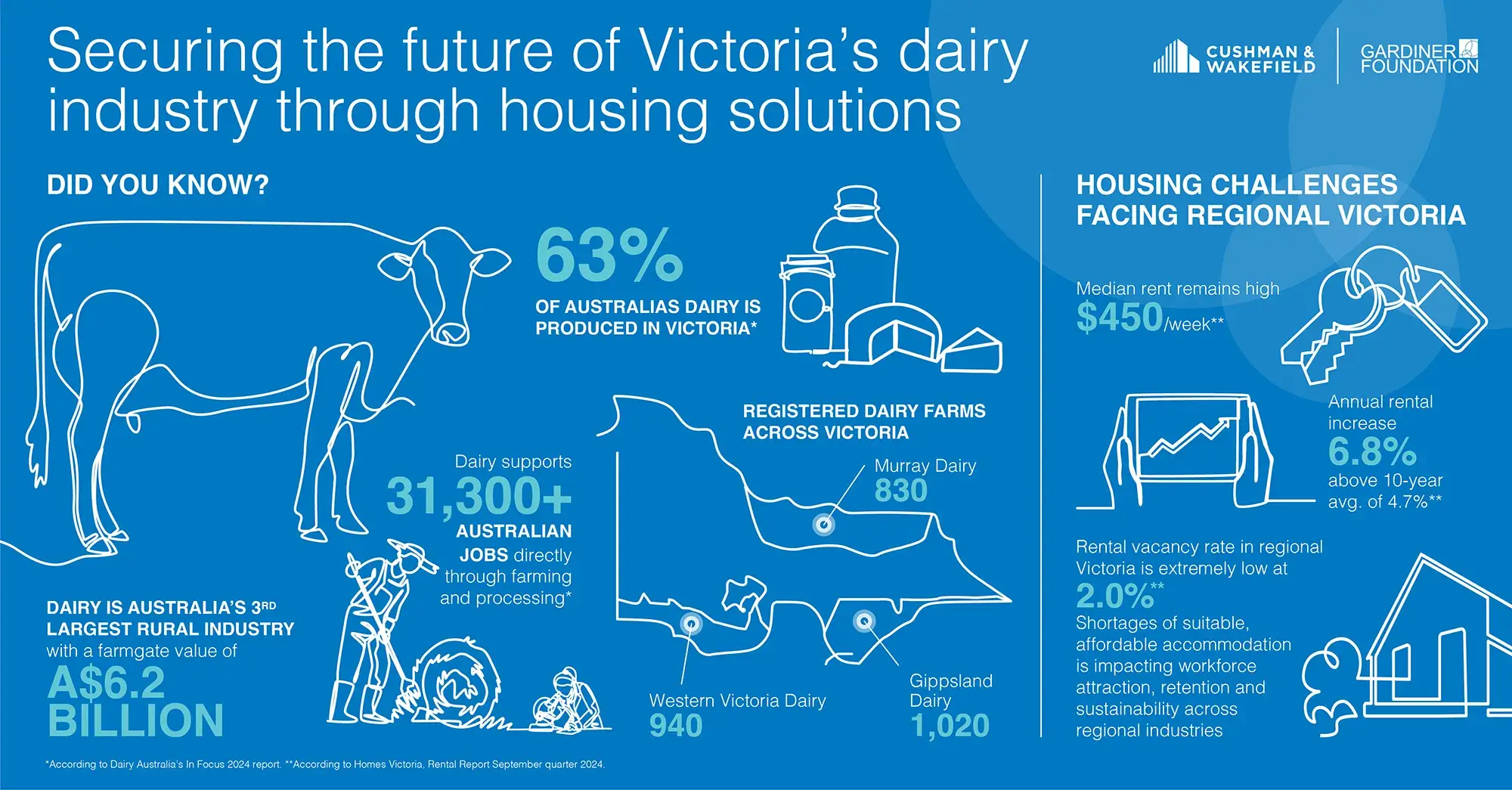 Securing the future of Victoria's dairy industry through housing solutions

CUSHMAN & WAKEFIELD

GARDINER FOUNDATION

DID YOU KNOW?

63%

OF AUSTRALIAS DAIRY IS PRODUCED IN VICTORIA*

Dairy supports

31,300+

AUSTRALIAN JOBS directly through farming and processing*

DAIRY IS AUSTRALIA'S 3RD LARGEST RURAL INDUSTRY with a farmgate value of

A$6.2 BILLION

REGISTERED DAIRY FARMS ACROSS VICTORIA

Murray Dairy
830

Western Victoria Dairy
940

Gippsland Dairy
1,020

HOUSING CHALLENGES FACING REGIONAL VICTORIA

Median rent remains high
$450/week**

Annual rental increase
6.8%
above 10-year avg. of 4.7%**

Rental vacancy rate in regional Victoria is extremely low at
2.0%**
Shortages of suitable, affordable accommodation is impacting workforce attraction, retention and sustainability across regional industries

*According to Dairy Australia's In Focus 2024 report. **According to Homes Victoria, Rental Report September quarter 2024.